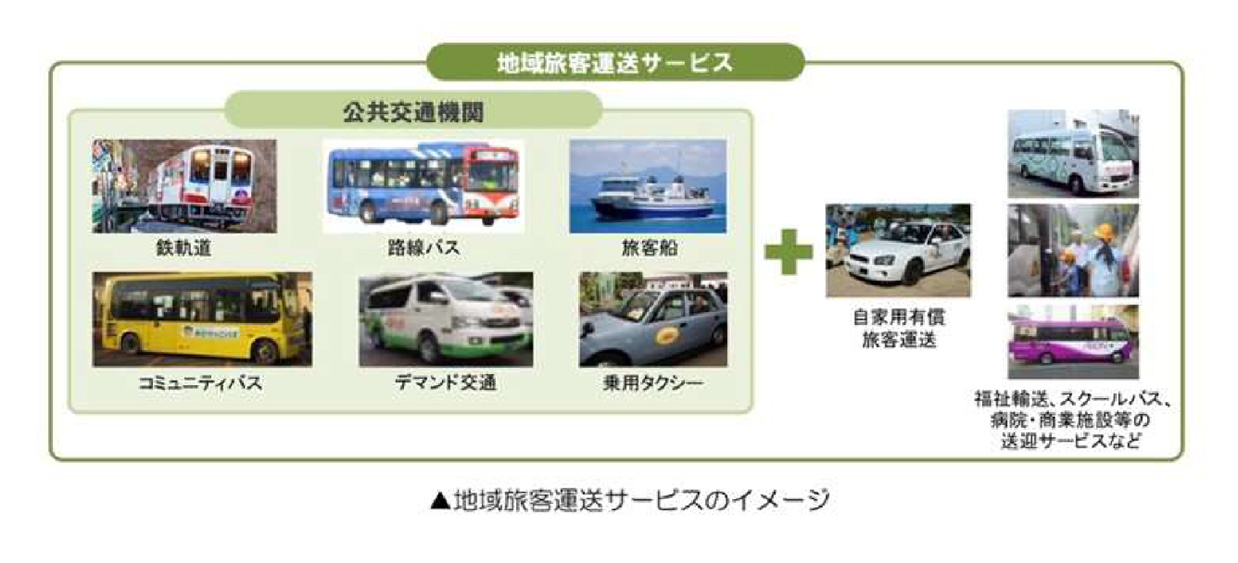 地域旅客運送サービス

公共交通機関

鉄軌道

路線バス

旅客船

コミュニティバス

デマンド交通

乗用タクシー

自家用有償旅客運送

福祉輸送、スクールバス、病院・商業施設等の送迎サービスなど

▲地域旅客運送サービスのイメージ